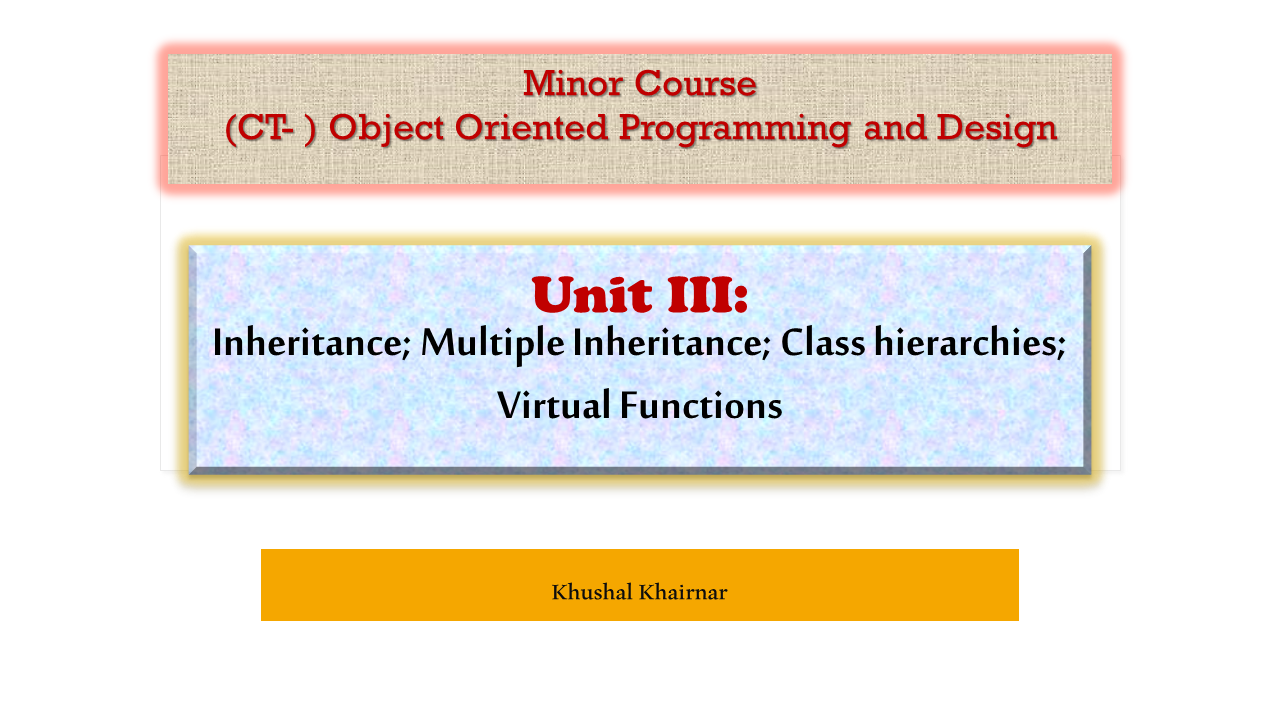 Minor Course
(CT- ) Object Oriented Programming and Design

Unit III:
Inheritance; Multiple Inheritance; Class hierarchies; Virtual Functions

Khushal Khairnar